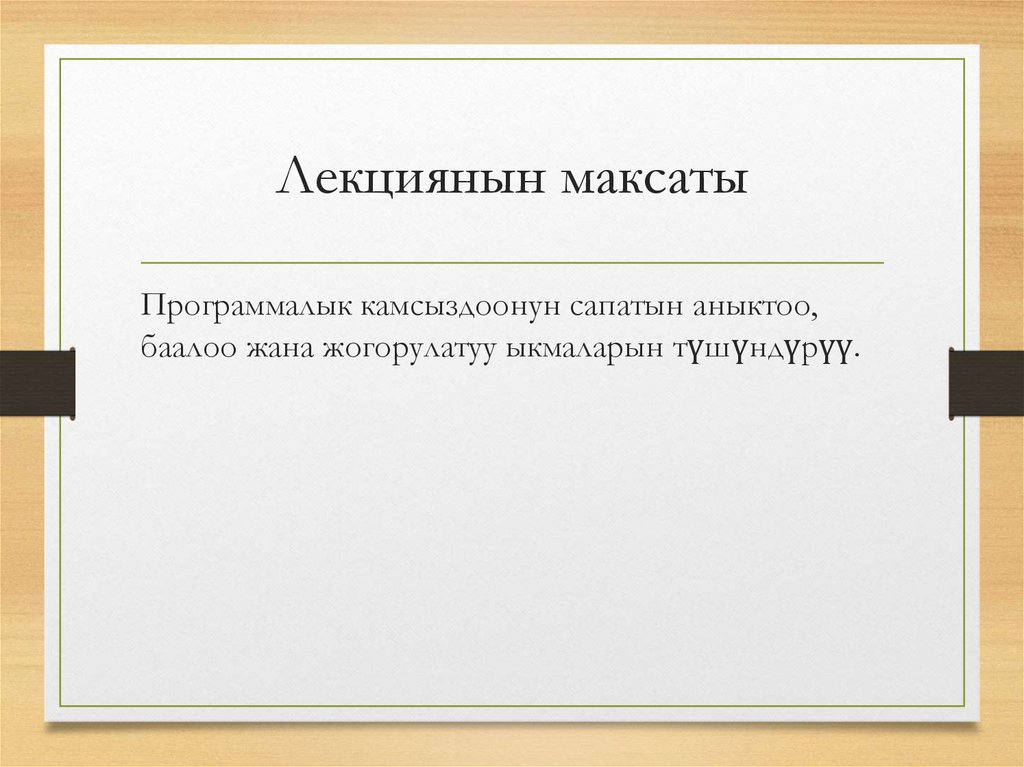 Лекциянын максаты

Программалык камсыздоонун сапатын аныктоо, баалоо жана жогорулатуу ыкмаларын түшүндүрүү.